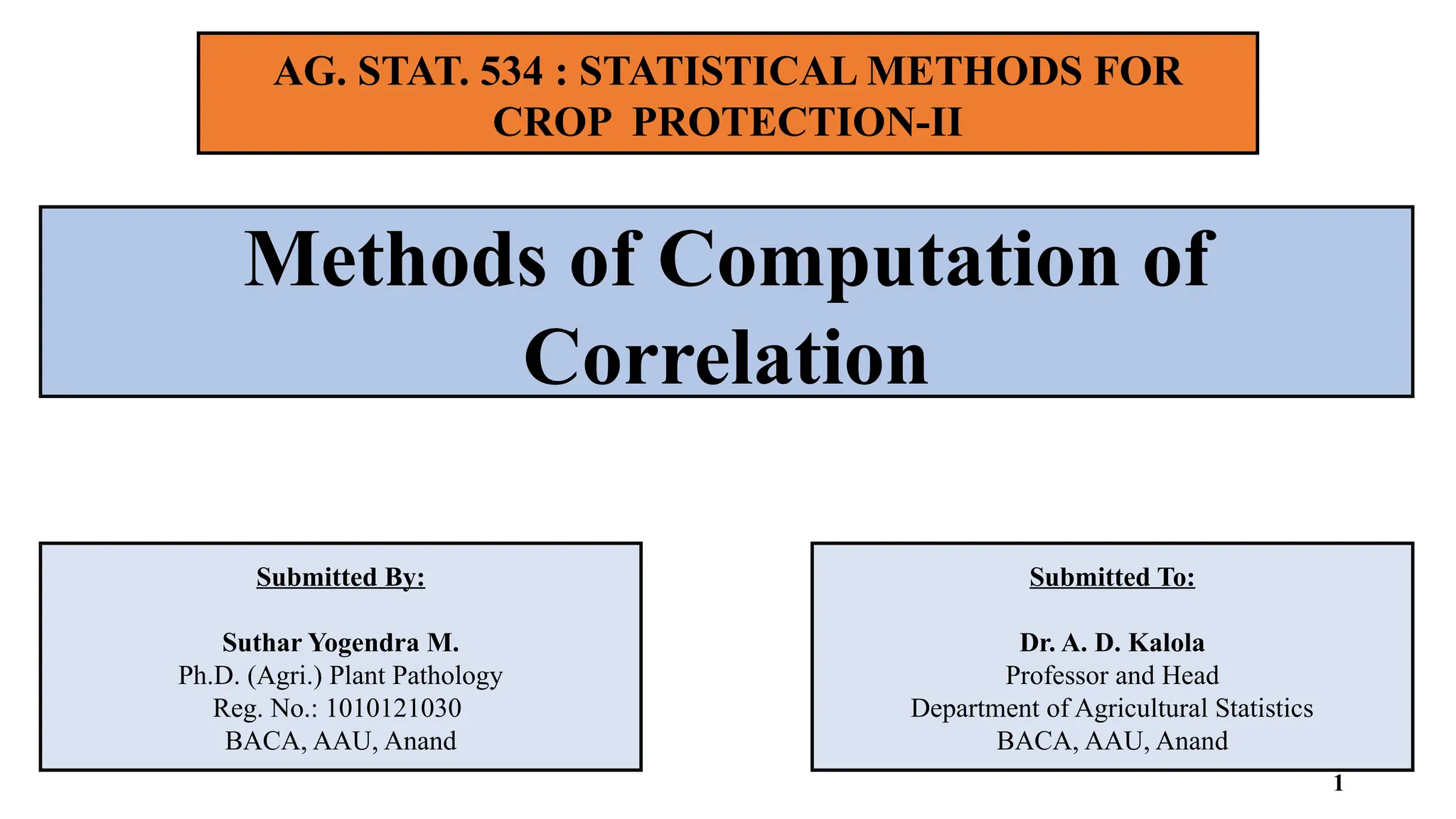 AG. STAT. 534 : STATISTICAL METHODS FOR CROP PROTECTION-II

Methods of Computation of Correlation

Submitted By:

Suthar Yogendra M.
Ph.D. (Agri.) Plant Pathology
Reg. No.: 1010121030
BACA, AAU, Anand

Submitted To:

Dr. A. D. Kalola
Professor and Head
Department of Agricultural Statistics
BACA, AAU, Anand

1